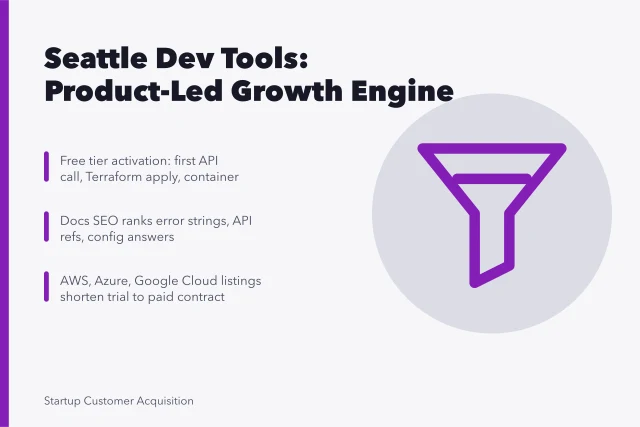 Seattle Dev Tools: Product-Led Growth Engine

Free tier activation: first API call, Terraform apply, container

Docs SEO ranks error strings, API refs, config answers

AWS, Azure, Google Cloud listings shorten trial to paid contract

Startup Customer Acquisition